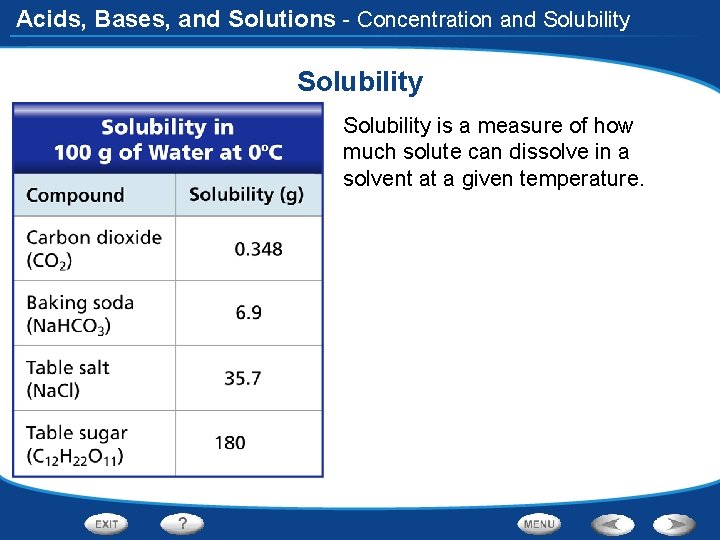 Acids, Bases, and Solutions - Concentration and Solubility

Solubility

Solubility in 100 g of Water at 0ºC

| Compound | Solubility (g) |
|---|---|
| Carbon dioxide ($CO_2$) | 0.348 |
| Baking soda ($NaHCO_3$) | 6.9 |
| Table salt ($NaCl$) | 35.7 |
| Table sugar ($C_{12}H_{22}O_{11}$) | 180 |

Solubility is a measure of how much solute can dissolve in a solvent at a given temperature.

EXIT ? MENU